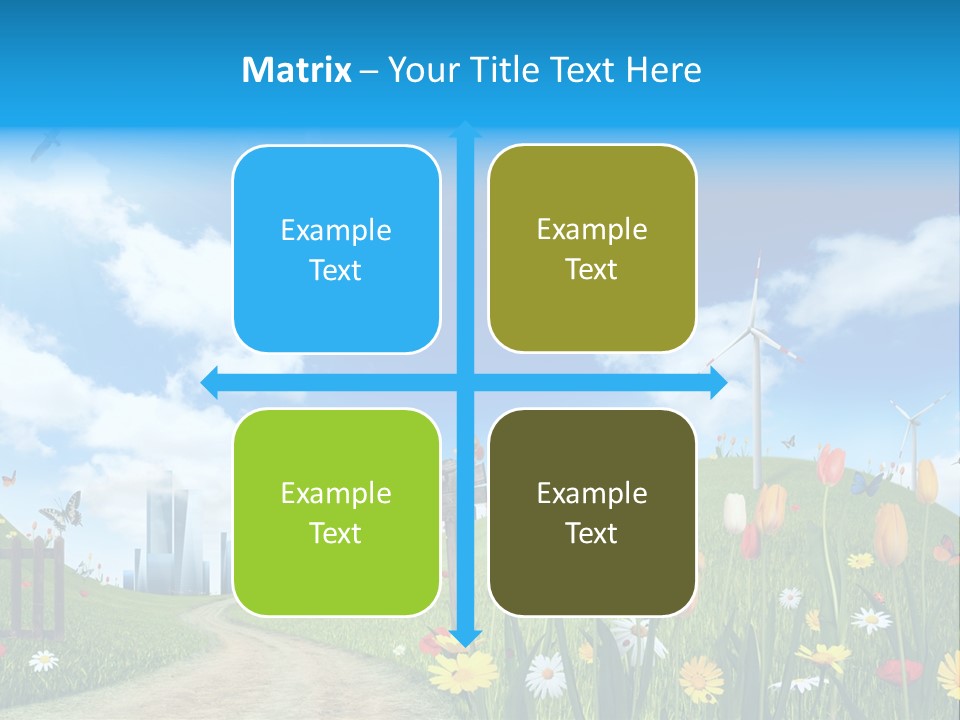 Matrix – Your Title Text Here

Example Text

Example Text

Example Text

Example Text